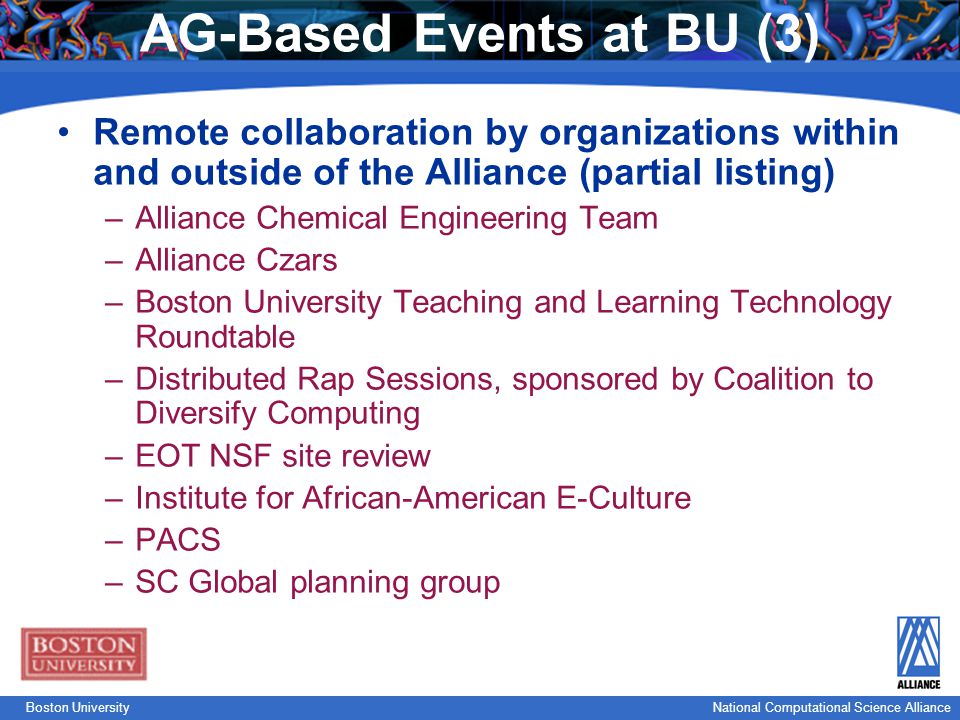 AG-Based Events at BU (3)

• Remote collaboration by organizations within and outside of the Alliance (partial listing)
– Alliance Chemical Engineering Team
– Alliance Czars
– Boston University Teaching and Learning Technology Roundtable
– Distributed Rap Sessions, sponsored by Coalition to Diversify Computing
– EOT NSF site review
– Institute for African-American E-Culture
– PACS
– SC Global planning group

BOSTON UNIVERSITY

ALLIANCE

Boston University

National Computational Science Alliance